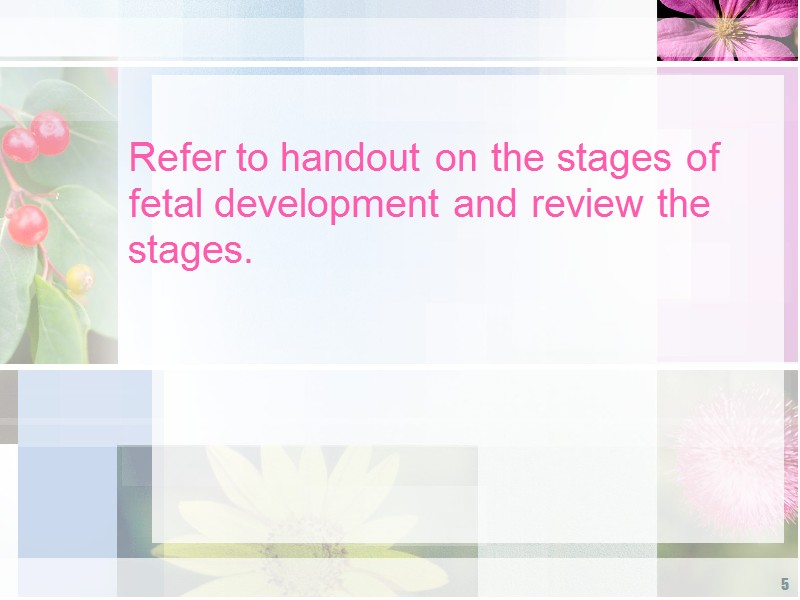 Refer to handout on the stages of fetal development and review the stages.

5